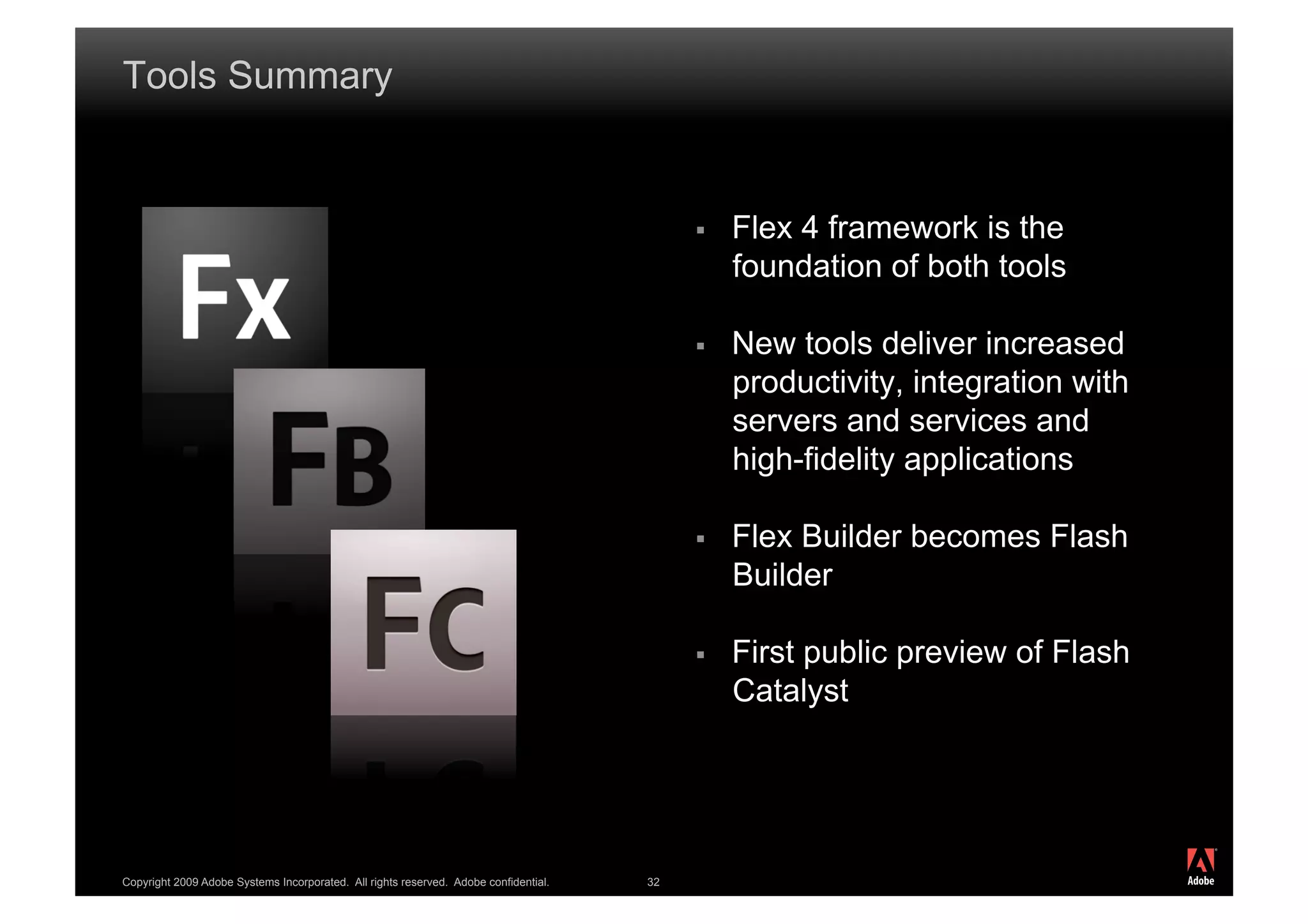 Tools Summary

Fx

FB

Fc

▪ Flex 4 framework is the foundation of both tools

▪ New tools deliver increased productivity, integration with servers and services and high-fidelity applications

▪ Flex Builder becomes Flash Builder

▪ First public preview of Flash Catalyst

Copyright 2009 Adobe Systems Incorporated. All rights reserved. Adobe confidential.

32

Adobe